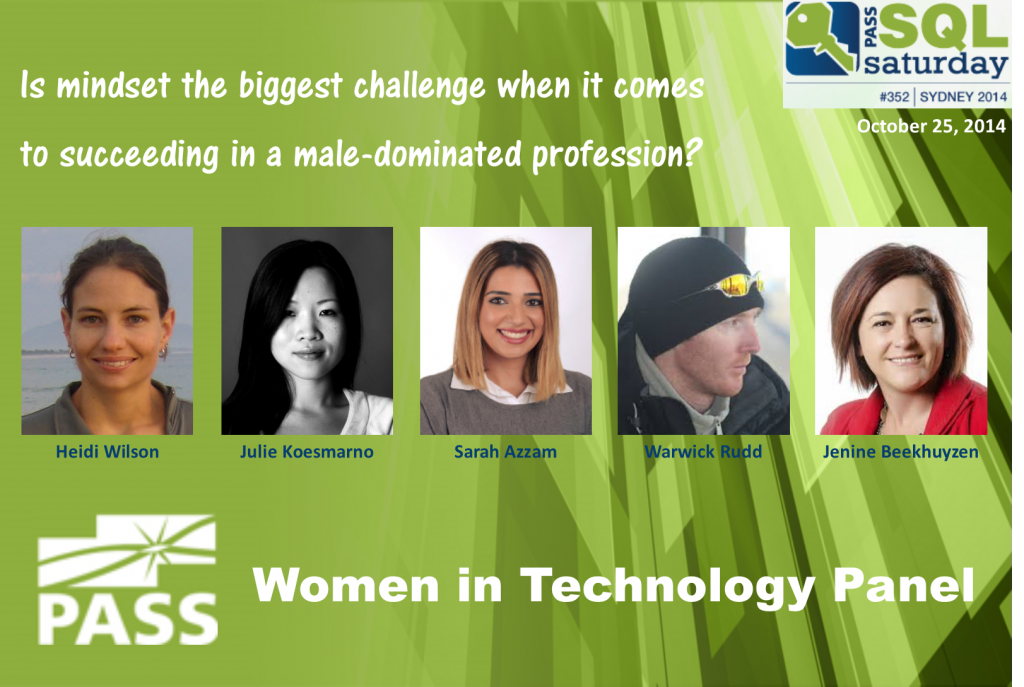 PASS SQL saturday
#352 | SYDNEY 2014
October 25, 2014

Is mindset the biggest challenge when it comes to succeeding in a male-dominated profession?

Heidi Wilson

Julie Koesmarno

Sarah Azzam

Warwick Rudd

Jenine Beekhuyzen

PASS

Women in Technology Panel